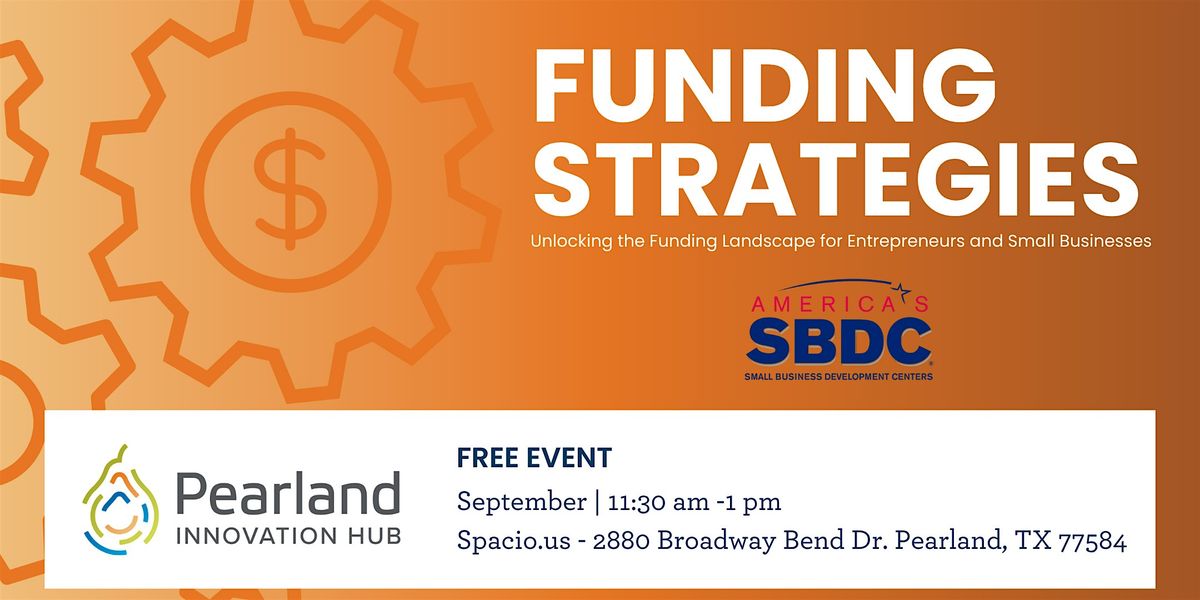 $

FUNDING STRATEGIES

Unlocking the Funding Landscape for Entrepreneurs and Small Businesses

AMERICA'S SBDC SMALL BUSINESS DEVELOPMENT CENTERS

Pearland INNOVATION HUB

FREE EVENT

September | 11:30 am -1 pm

Spacio.us - 2880 Broadway Bend Dr. Pearland, TX 77584